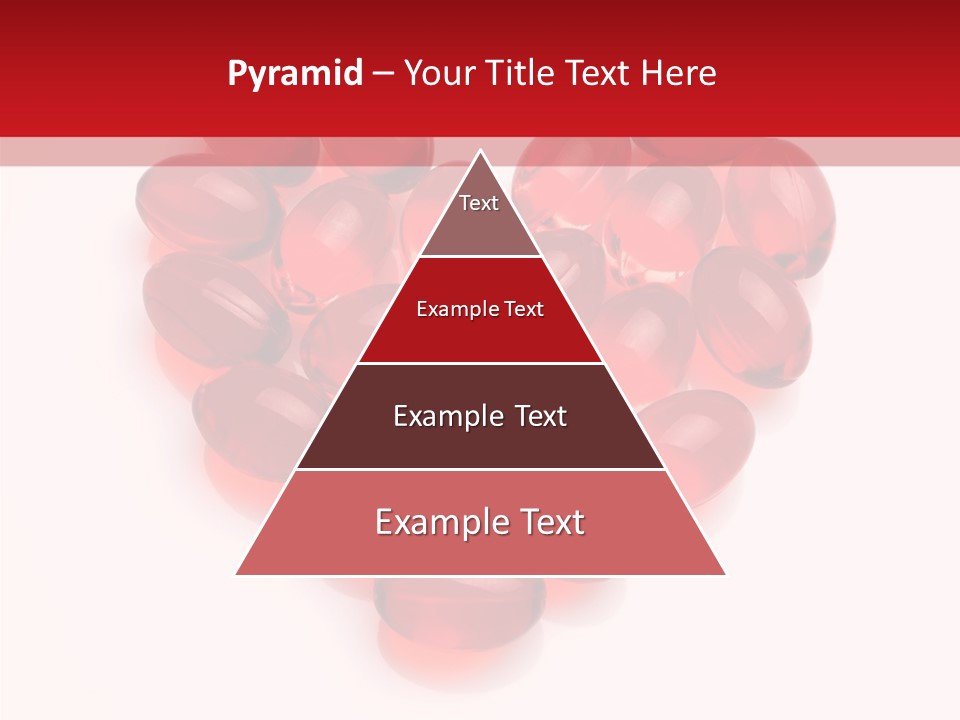 Pyramid – Your Title Text Here

Text

Example Text

Example Text

Example Text